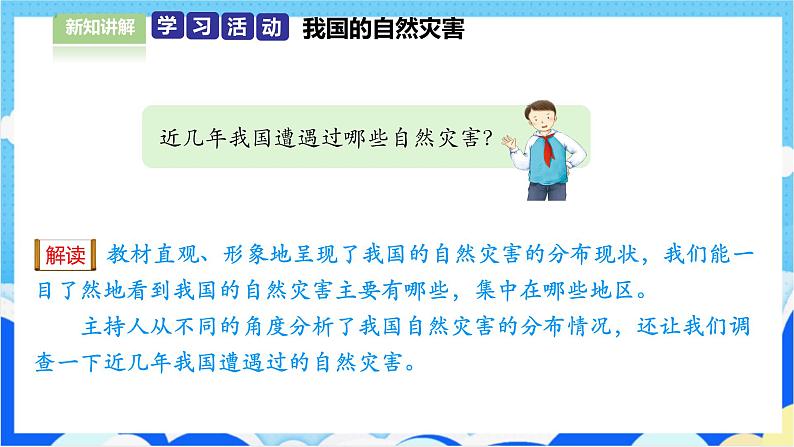 新知讲解 学习活动 我国的自然灾害

近几年我国遭遇过哪些自然灾害？

解读 教材直观、形象地呈现了我国的自然灾害的分布现状，我们能一目了然地看到我国的自然灾害主要有哪些，集中在哪些地区。

主持人从不同的角度分析了我国自然灾害的分布情况，还让我们调查一下近几年我国遭遇过的自然灾害。